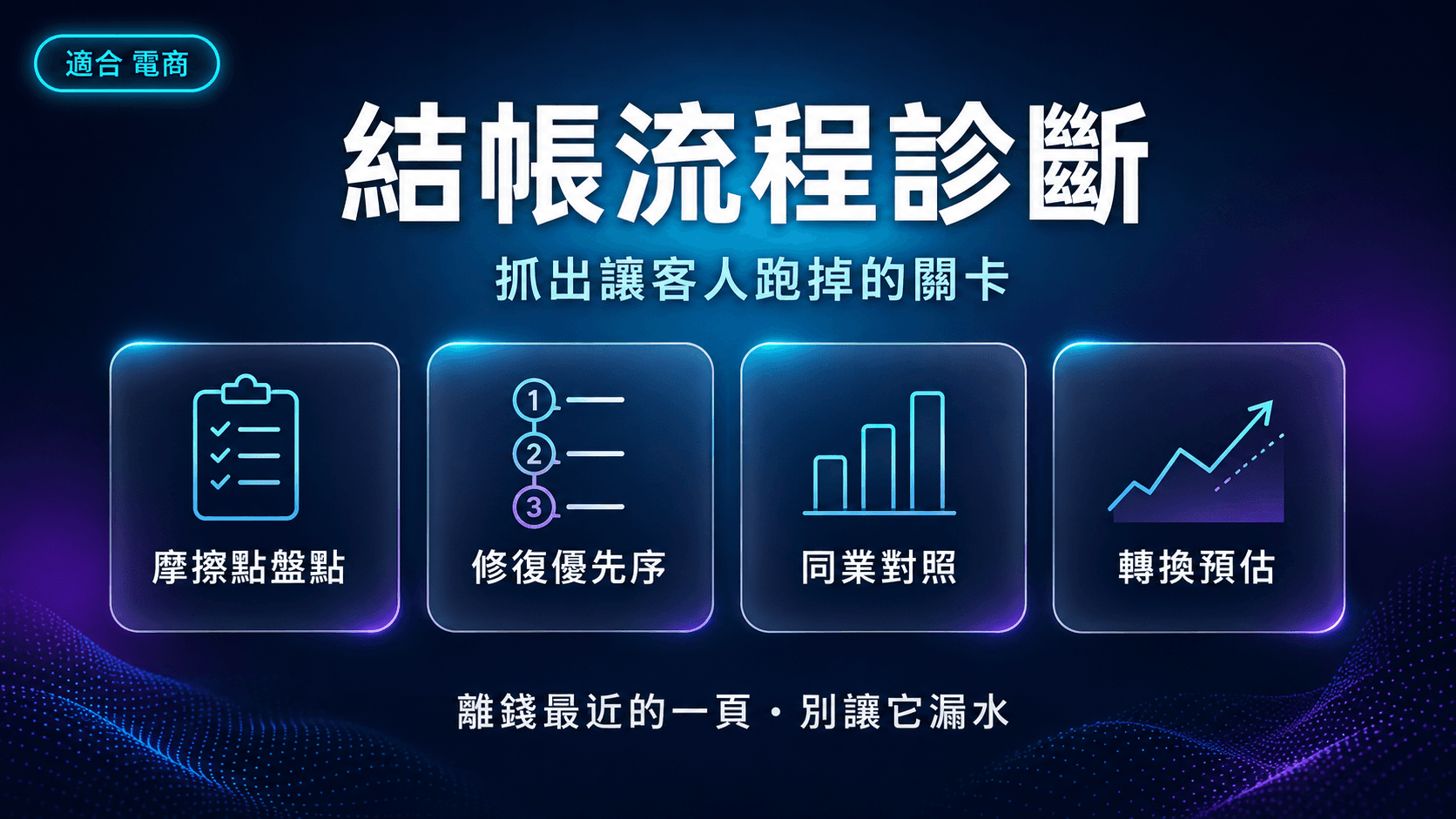 適合 電商

結帳流程診斷

抓出讓客人跑掉的關卡

摩擦點盤點

1
2
3

修復優先序

同業對照

轉換預估

離錢最近的一頁・別讓它漏水